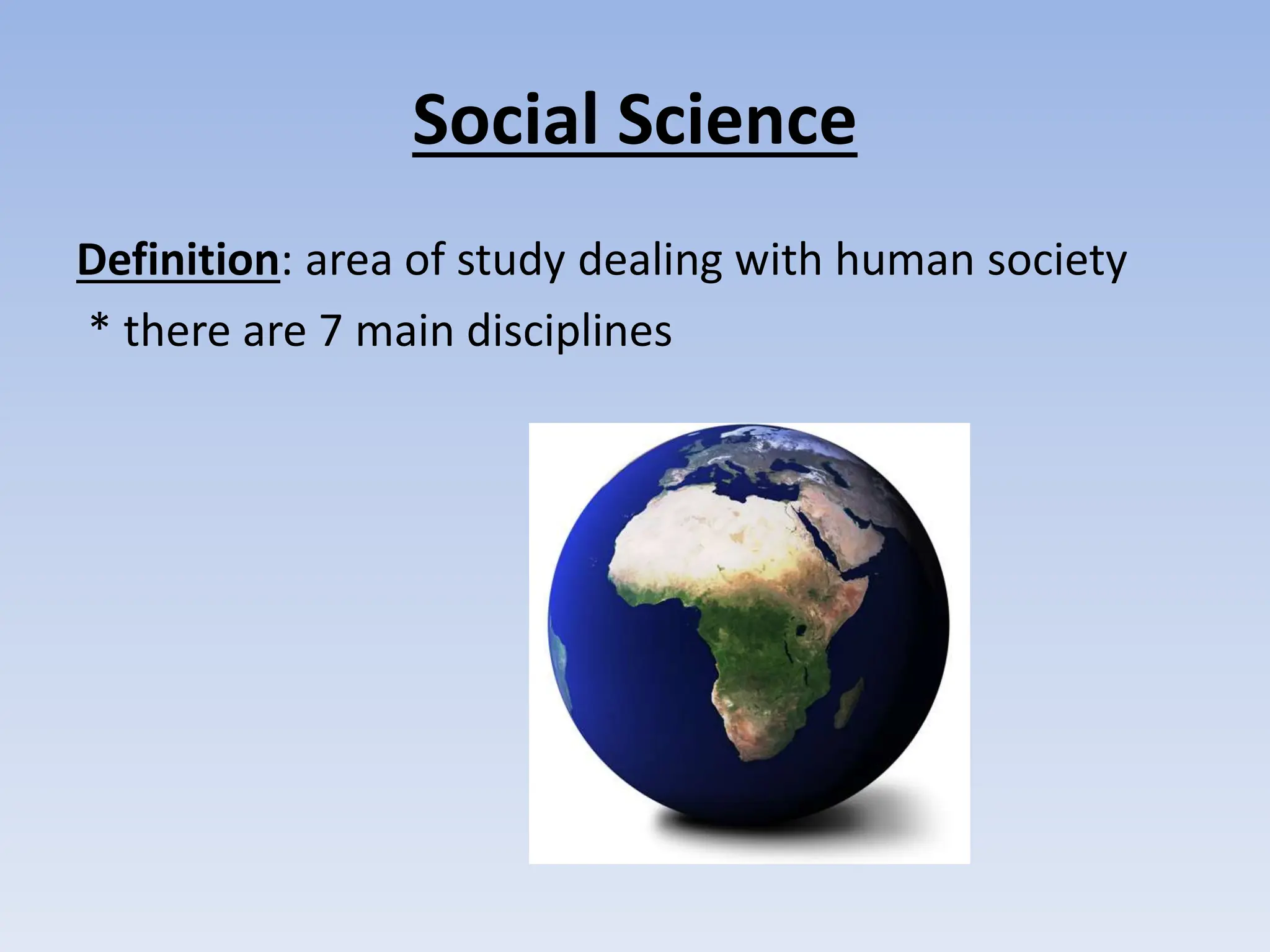 Social Science

Definition: area of study dealing with human society

* there are 7 main disciplines